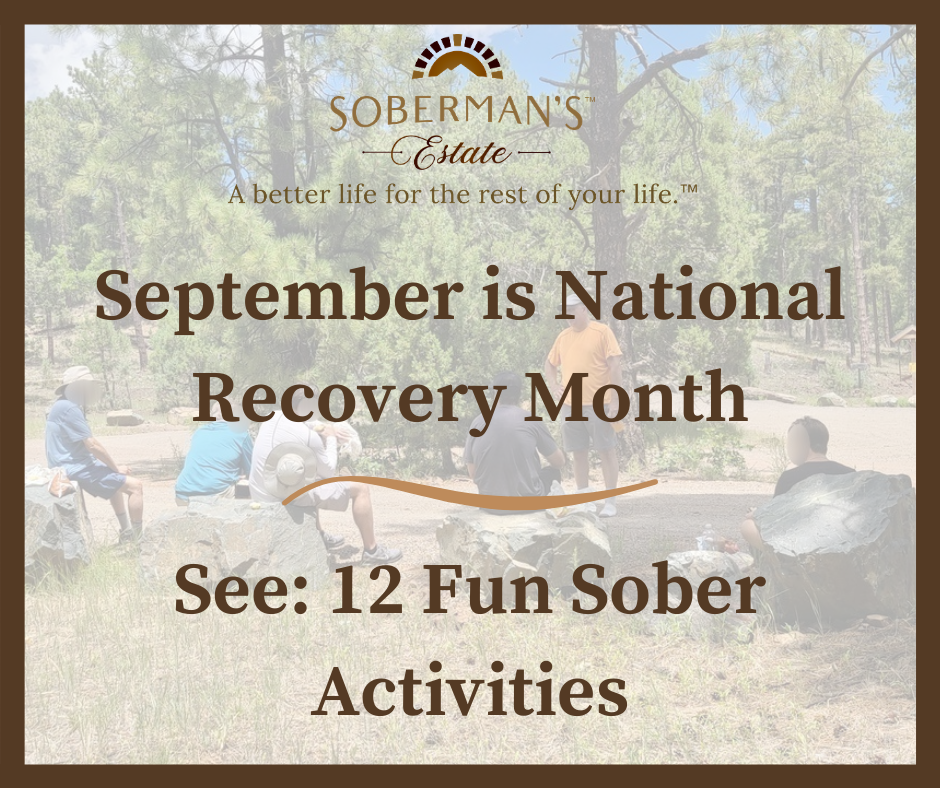 SOBERMAN'S™
Estate
A better life for the rest of your life.™

September is National Recovery Month

See: 12 Fun Sober Activities